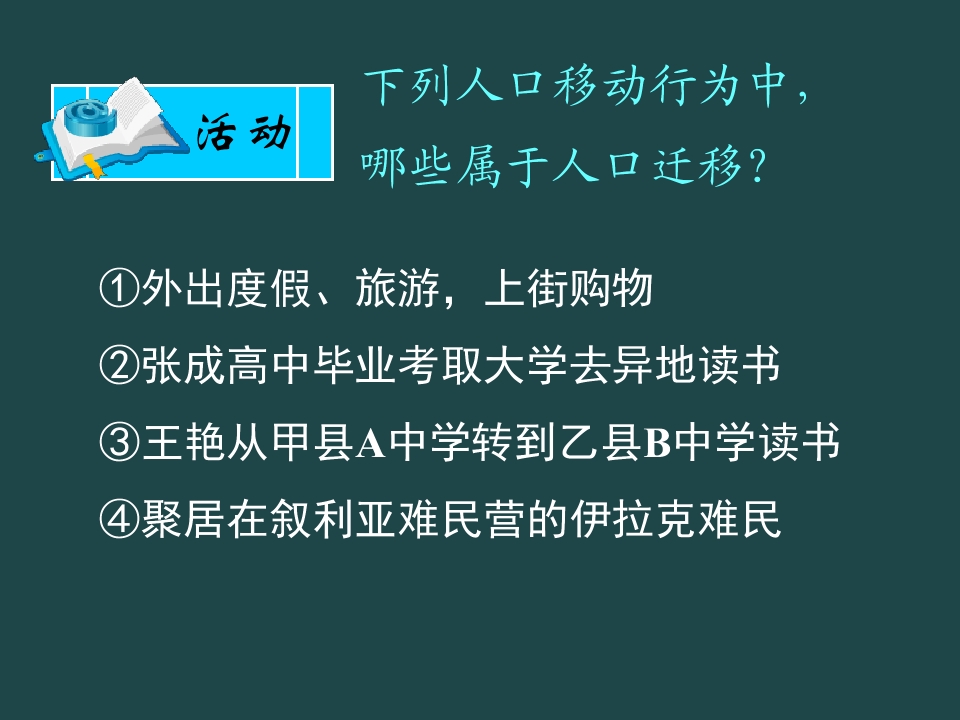 活动

下列人口移动行为中，哪些属于人口迁移？

①外出度假、旅游，上街购物

②张成高中毕业考取大学去异地读书

③王艳从甲县A中学转到乙县B中学读书

④聚居在叙利亚难民营的伊拉克难民